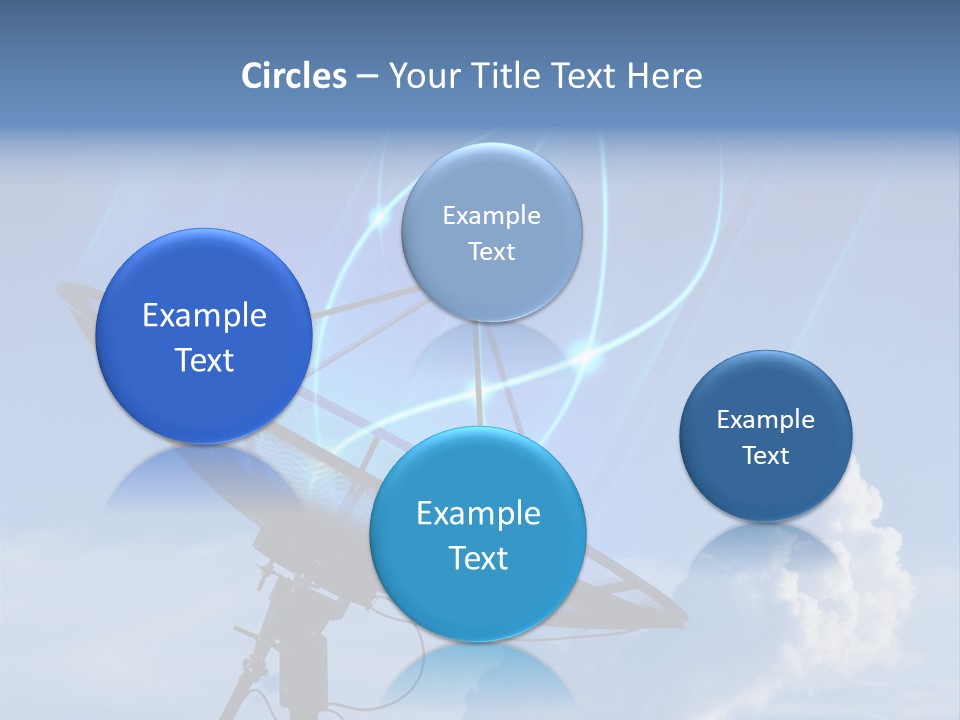 Circles – Your Title Text Here

Example Text

Example Text

Example Text

Example Text